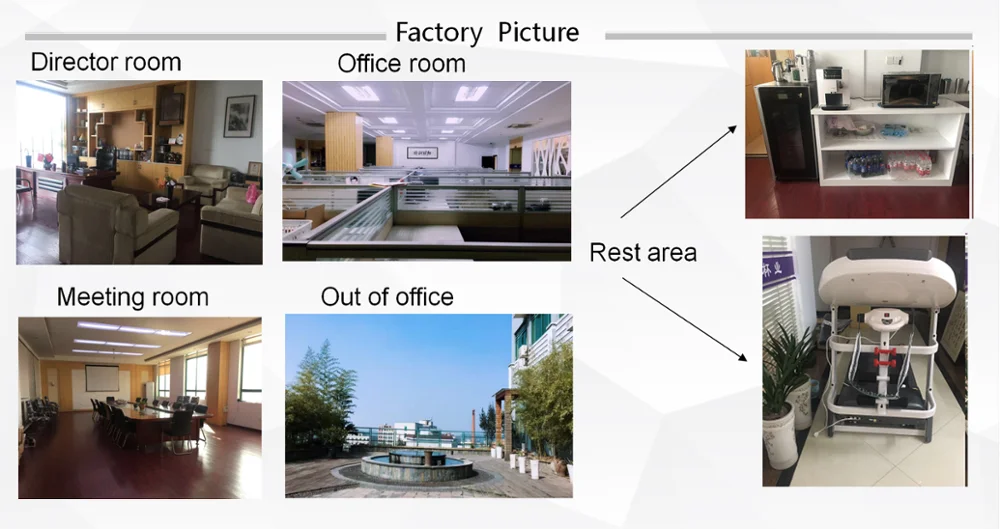 Factory Picture

Director room

Office room

Meeting room

Out of office

Rest area